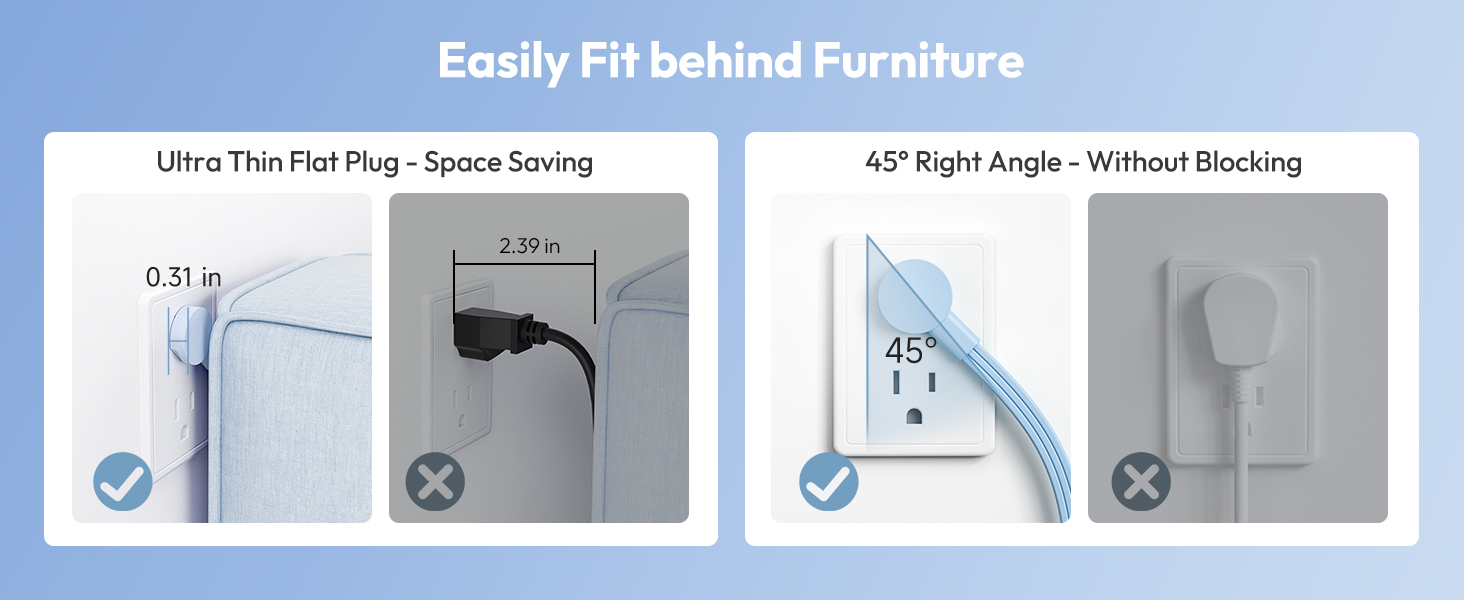 Easily Fit behind Furniture

Ultra Thin Flat Plug - Space Saving

0.31 in

2.39 in

45° Right Angle - Without Blocking

45°